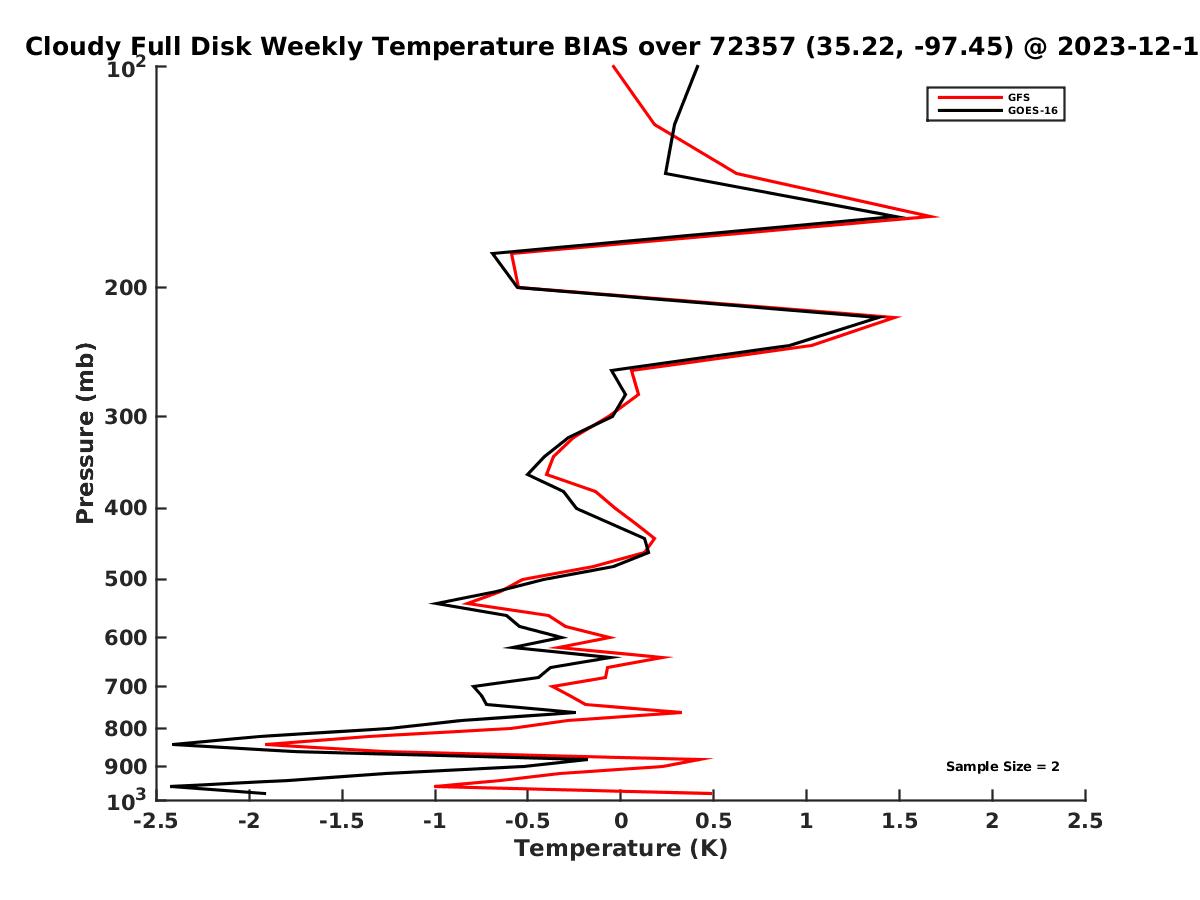 Cloudy Full Disk Weekly Temperature BIAS over 72357 (35.22, -97.45) @ 2023-12-1

GFS
GOES-16

Pressure (mb)

$10^2$
200
300
400
500
600
700
800
900
$10^3$

Sample Size = 2

-2.5 -2 -1.5 -1 -0.5 0 0.5 1 1.5 2 2.5

Temperature (K)